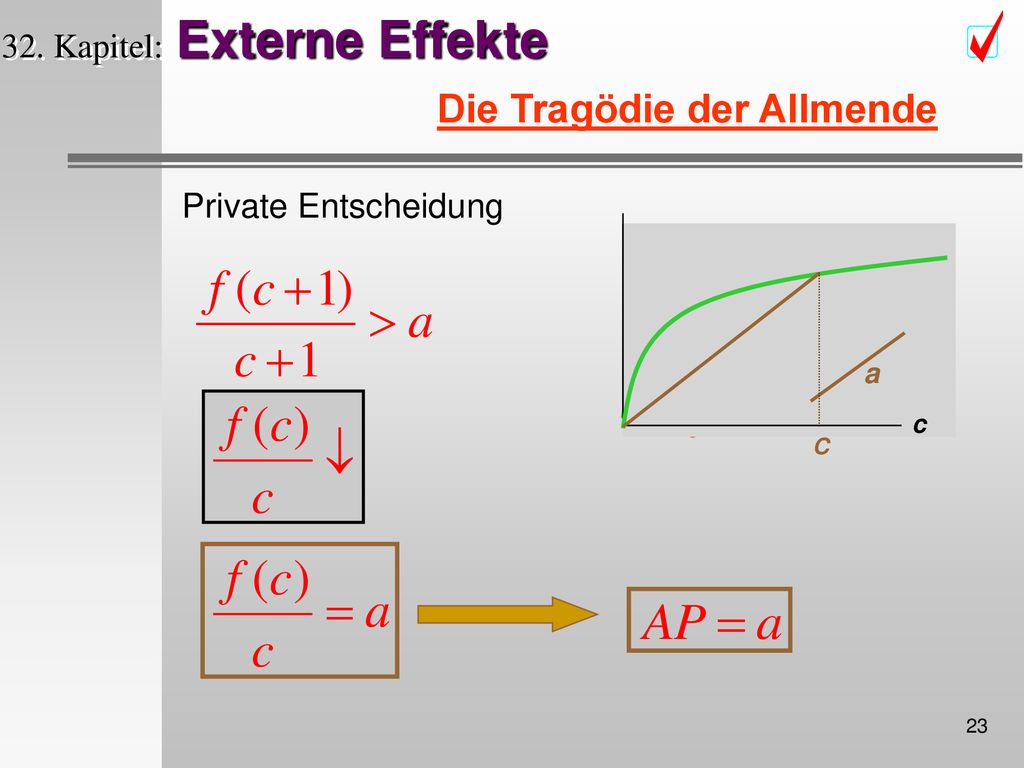 32. Kapitel: Externe Effekte

Die Tragödie der Allmende

Private Entscheidung

$\frac{f(c+1)}{c+1} > a$

$\frac{f(c)}{c} \downarrow$

$\frac{f(c)}{c} = a$

$AP = a$

a

c

c

23